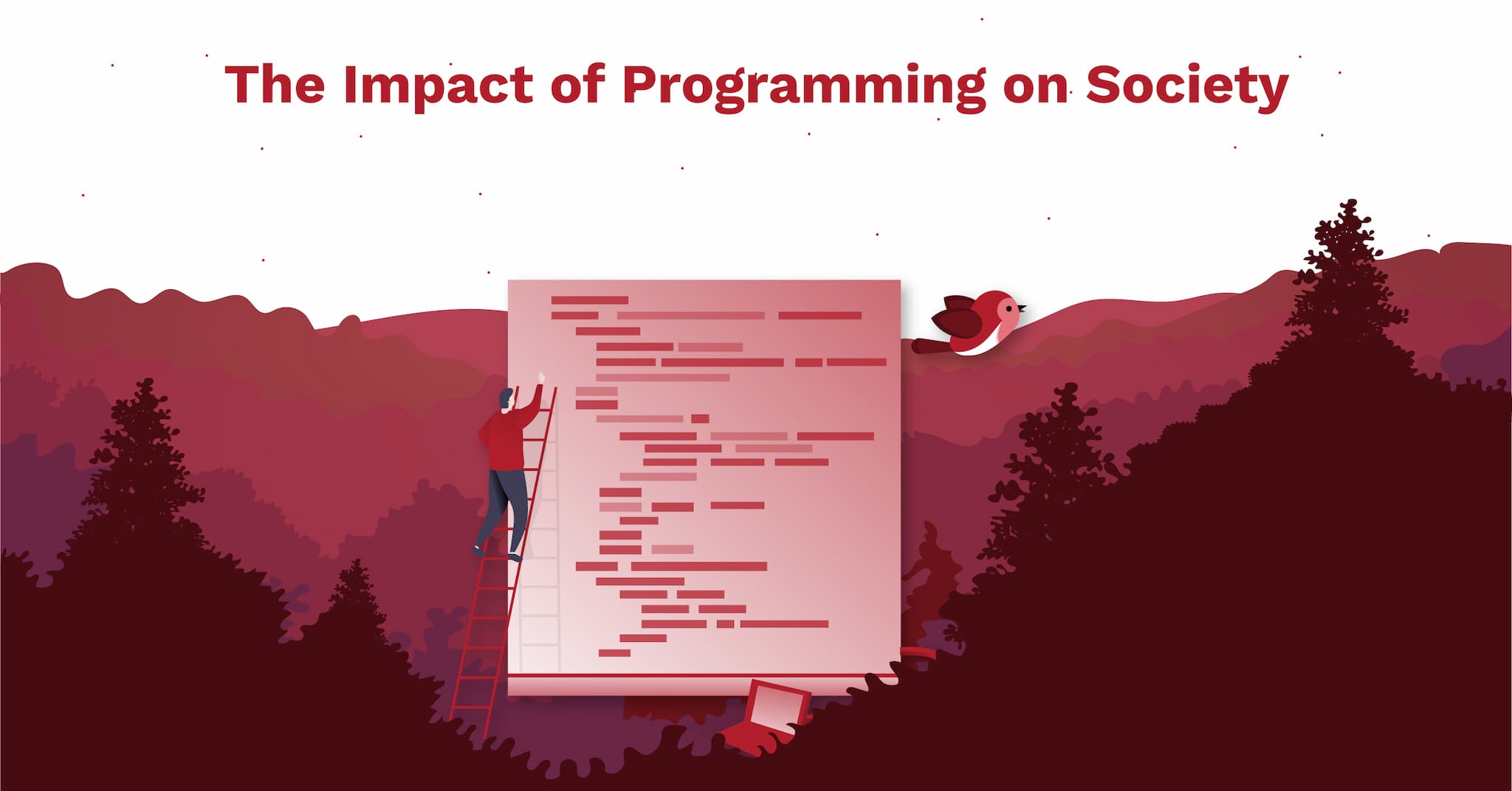 The Impact of Programming on Society